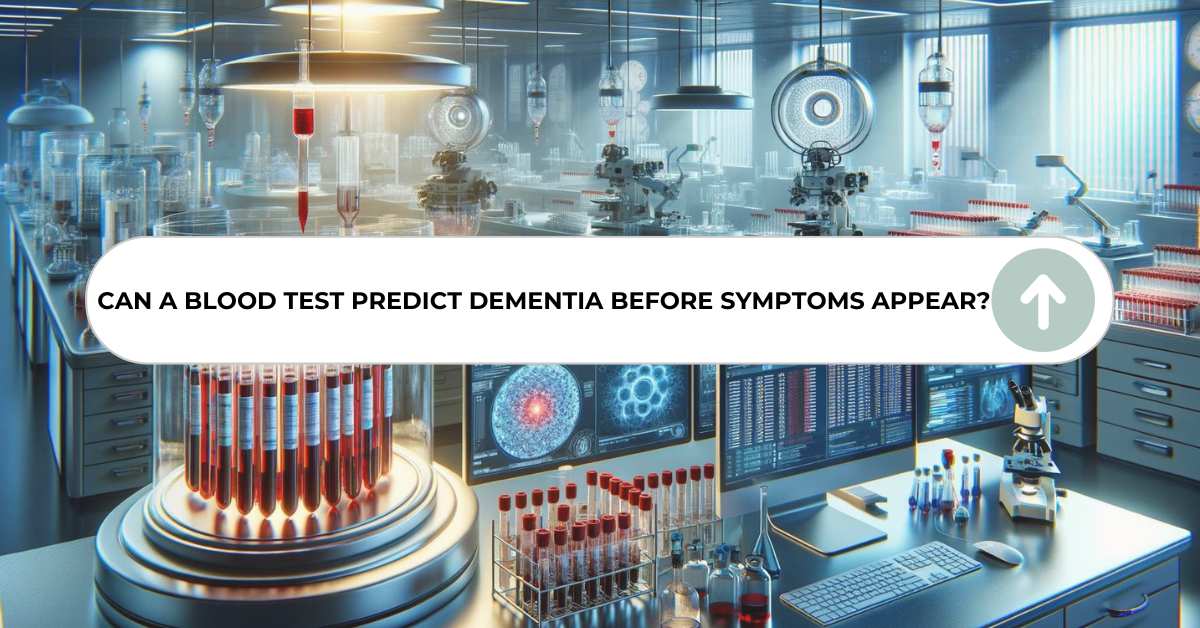 CAN A BLOOD TEST PREDICT DEMENTIA BEFORE SYMPTOMS APPEAR?